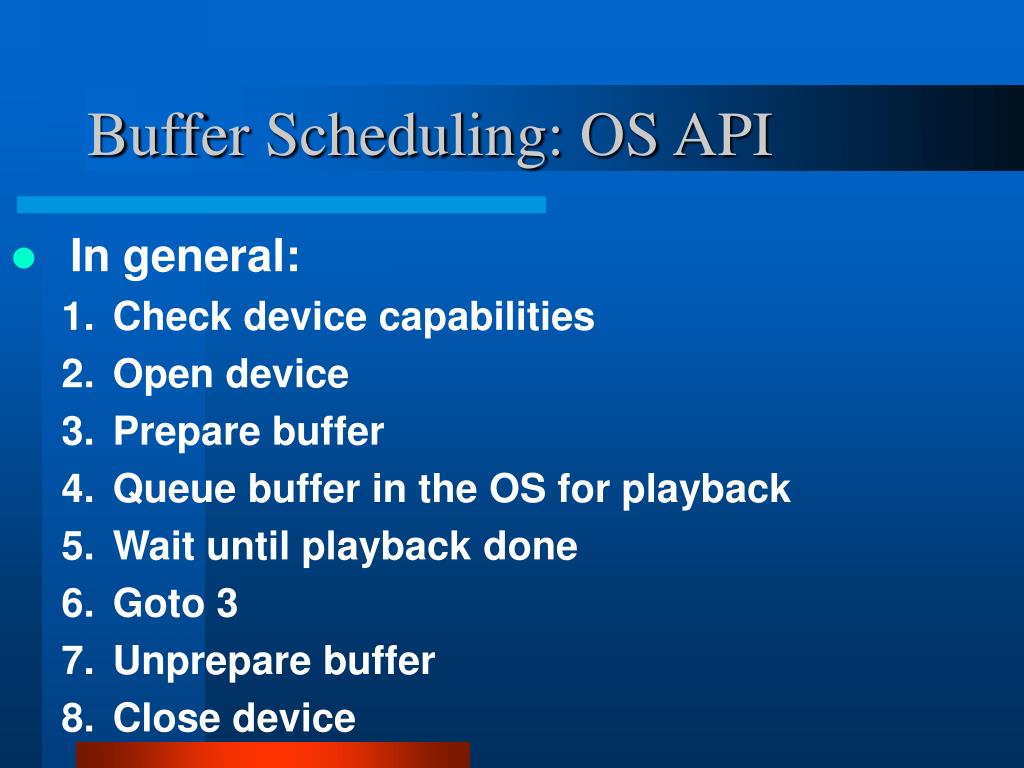 Buffer Scheduling: OS API

In general:

1. Check device capabilities
2. Open device
3. Prepare buffer
4. Queue buffer in the OS for playback
5. Wait until playback done
6. Goto 3
7. Unprepare buffer
8. Close device